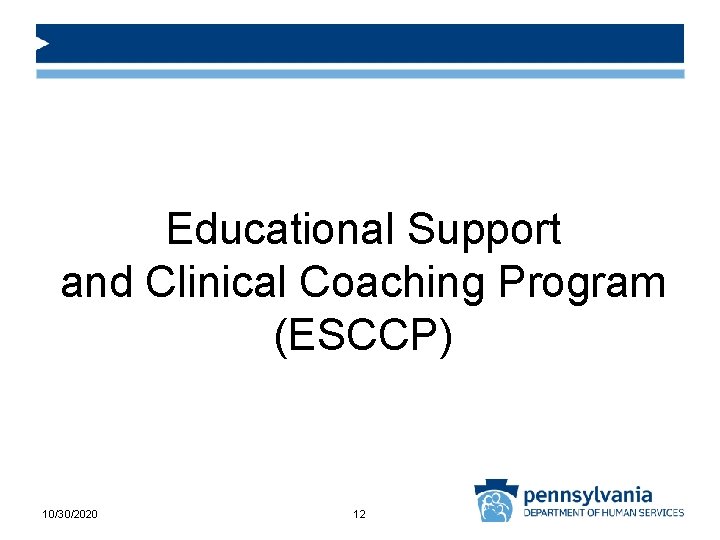 Educational Support and Clinical Coaching Program (ESCCP)

10/30/2020

12

pennsylvania
DEPARTMENT OF HUMAN SERVICES